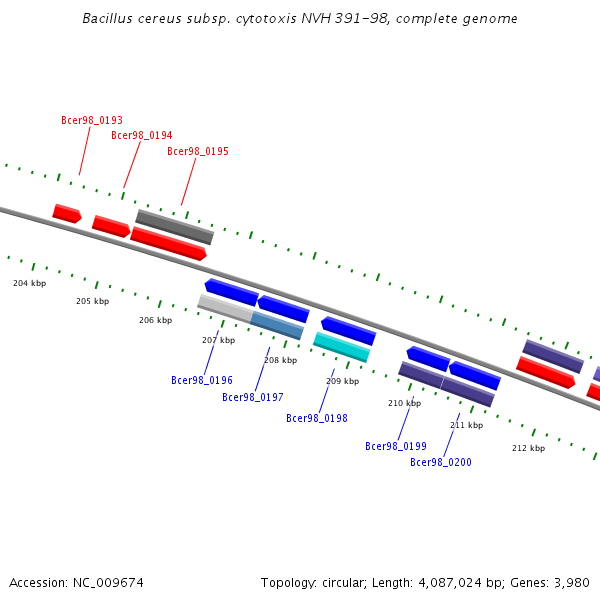 Bacillus cereus subsp. cytotoxis NVH 391-98, complete genome

Bcer98_0193
Bcer98_0194
Bcer98_0195

204 kbp
205 kbp
206 kbp
207 kbp
208 kbp
209 kbp
210 kbp
211 kbp
212 kbp

Bcer98_0196
Bcer98_0197
Bcer98_0198
Bcer98_0199
Bcer98_0200

Accession: NC_009674

Topology: circular; Length: 4,087,024 bp; Genes: 3,980